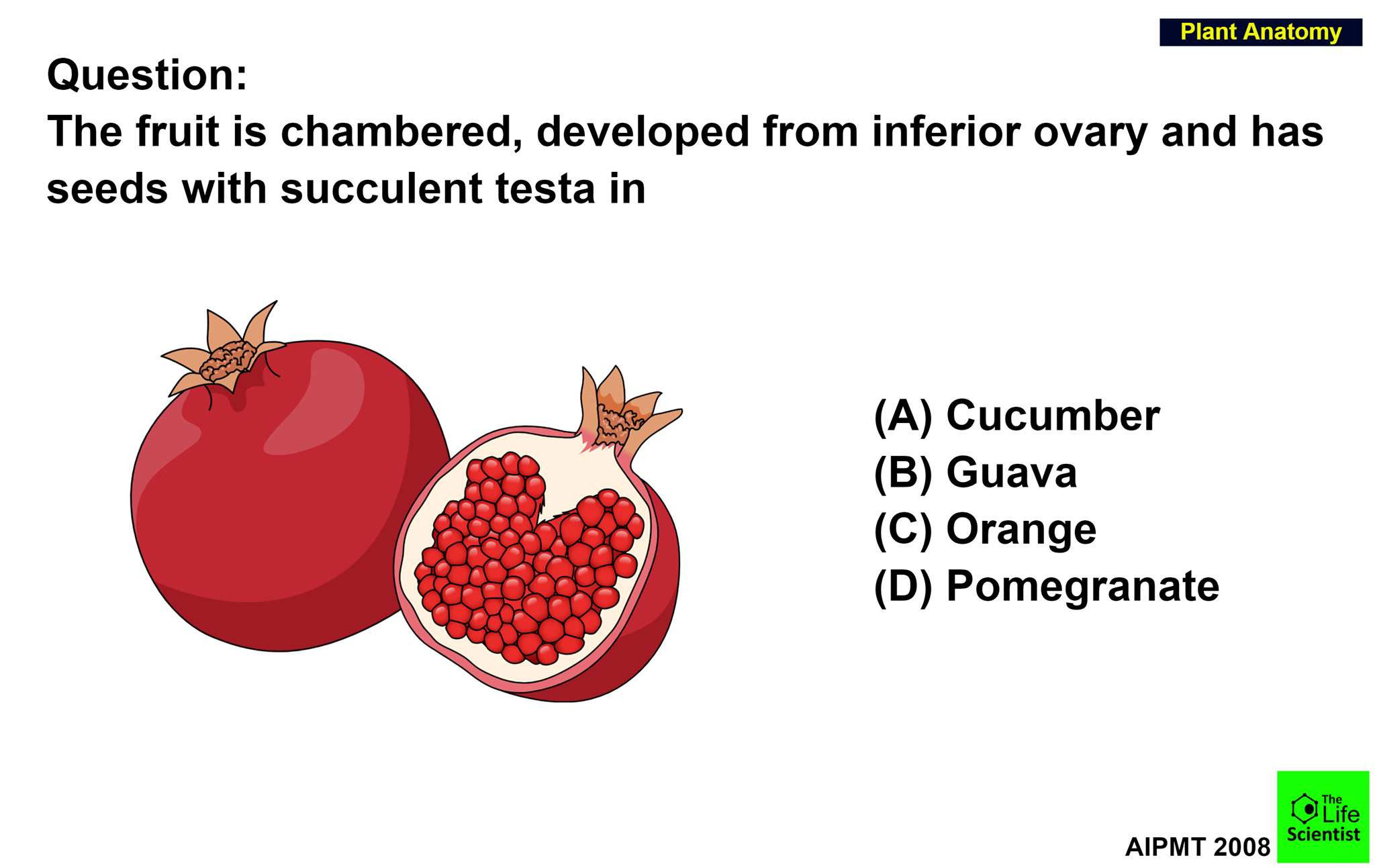 Plant Anatomy

Question:
The fruit is chambered, developed from inferior ovary and has seeds with succulent testa in

(A) Cucumber
(B) Guava
(C) Orange
(D) Pomegranate

AIPMT 2008

The Life Scientist